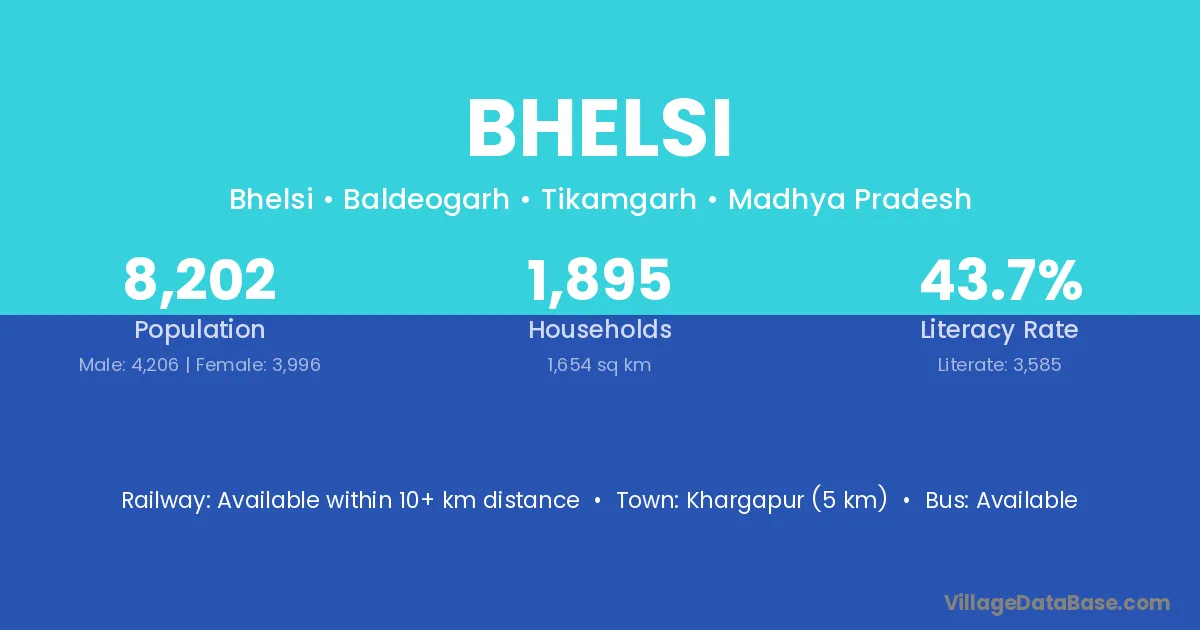 BHELSI

Bhelsi • Baldeogarh • Tikamgarh • Madhya Pradesh

8,202
Population
Male: 4,206 | Female: 3,996

1,895
Households
1,654 sq km

43.7%
Literacy Rate
Literate: 3,585

Railway: Available within 10+ km distance • Town: Khargapur (5 km) • Bus: Available

VillageDataBase.com